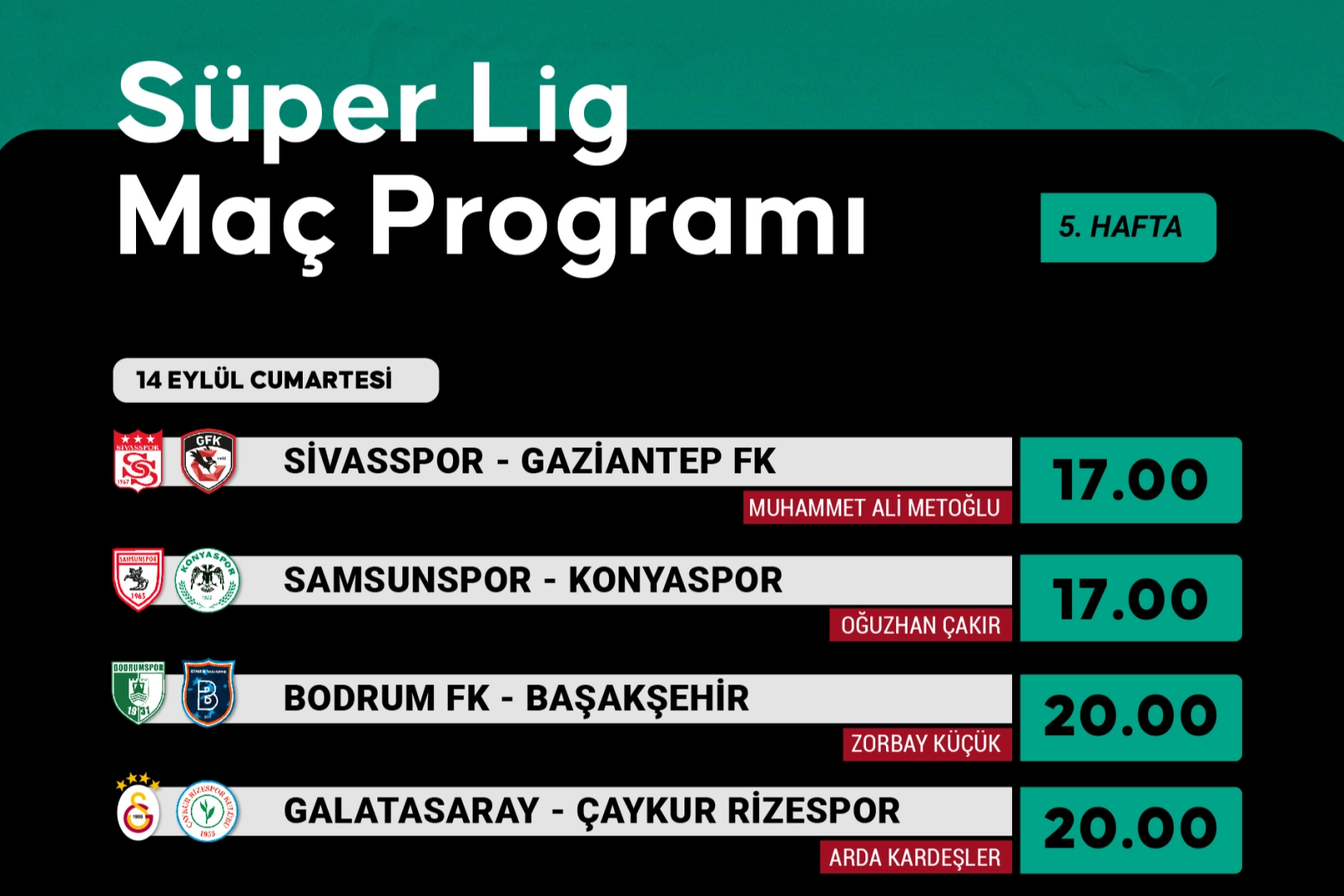 Süper Lig
Maç Programı

5. HAFTA

14 EYLÜL CUMARTESİ

SİVASSPOR - GAZİANTEP FK
MUHAMMET ALİ METOĞLU
17.00

SAMSUNSPOR - KONYASPOR
OĞUZHAN ÇAKIR
17.00

BODRUM FK - BAŞAKŞEHİR
ZORBAY KÜÇÜK
20.00

GALATASARAY - ÇAYKUR RİZESPOR
ARDA KARDEŞLER
20.00